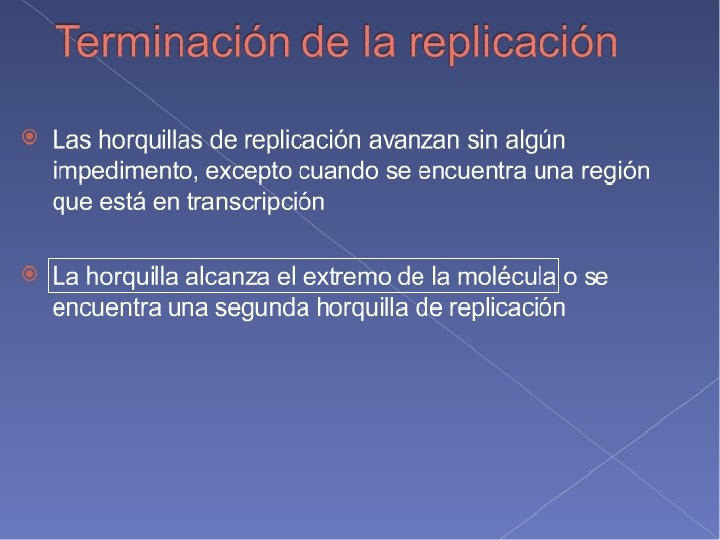 Terminación de la replicación

Las horquillas de replicación avanzan sin algún impedimento, excepto cuando se encuentra una región que está en transcripción

La horquilla alcanza el extremo de la molécula o se encuentra una segunda horquilla de replicación